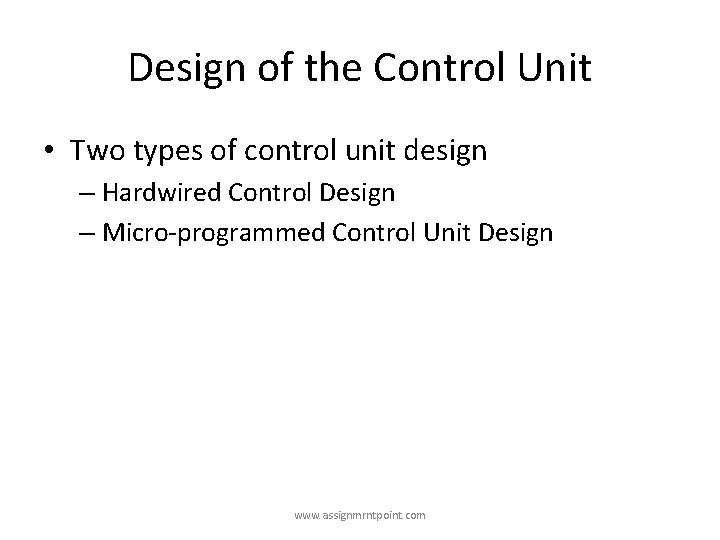 Design of the Control Unit

• Two types of control unit design
– Hardwired Control Design
– Micro-programmed Control Unit Design

www.assignmentpoint.com